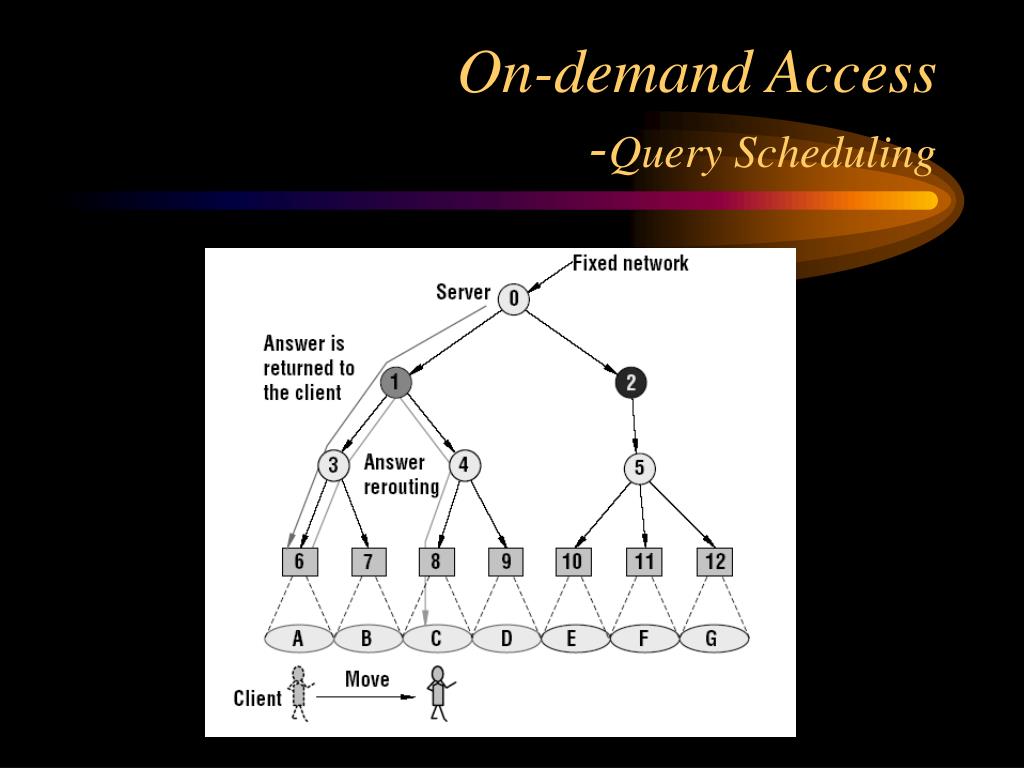 On-demand Access
-Query Scheduling

Fixed network
Server
0
Answer is returned to the client
1
2
3
Answer rerouting
4
5
6
7
8
9
10
11
12
A
B
C
D
E
F
G
Client
Move